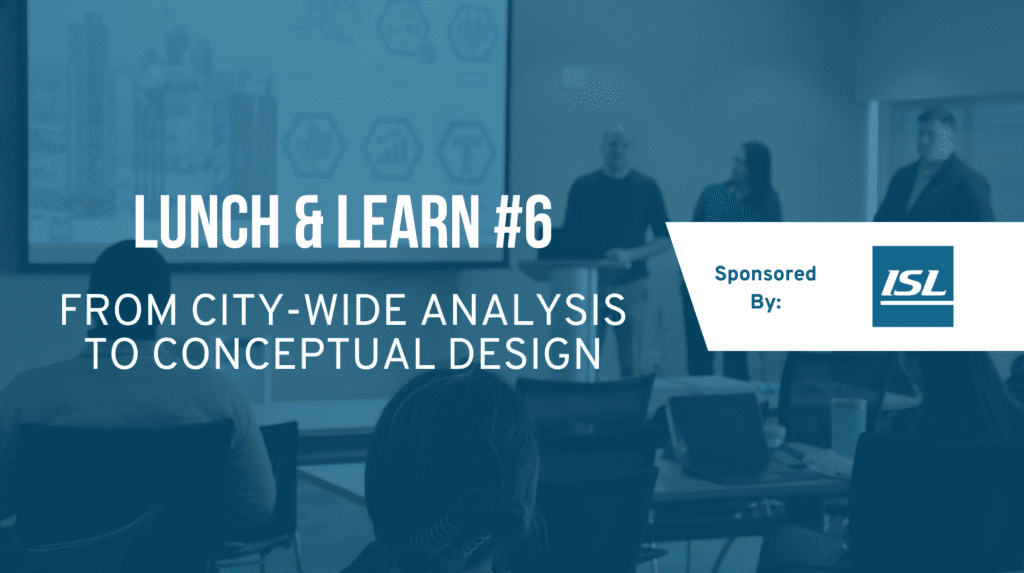 LUNCH & LEARN #6

FROM CITY-WIDE ANALYSIS TO CONCEPTUAL DESIGN

Sponsored By:

ISL